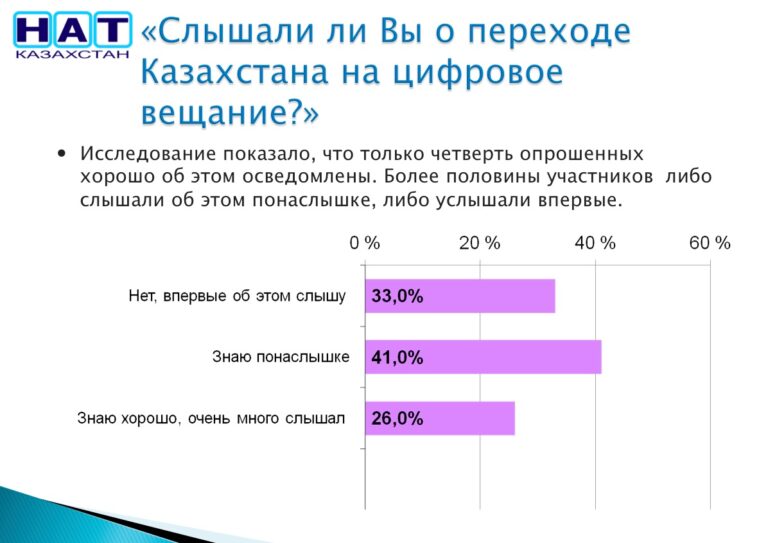 НАТ
КАЗАХСТАН

«Слышали ли Вы о переходе Казахстана на цифровое вещание?»

• Исследование показало, что только четверть опрошенных хорошо об этом осведомлены. Более половины участников либо слышали об этом понаслышке, либо услышали впервые.

0 % 20 % 40 % 60 %

Нет, впервые об этом слышу 33,0%

Знаю понаслышке 41,0%

Знаю хорошо, очень много слышал 26,0%